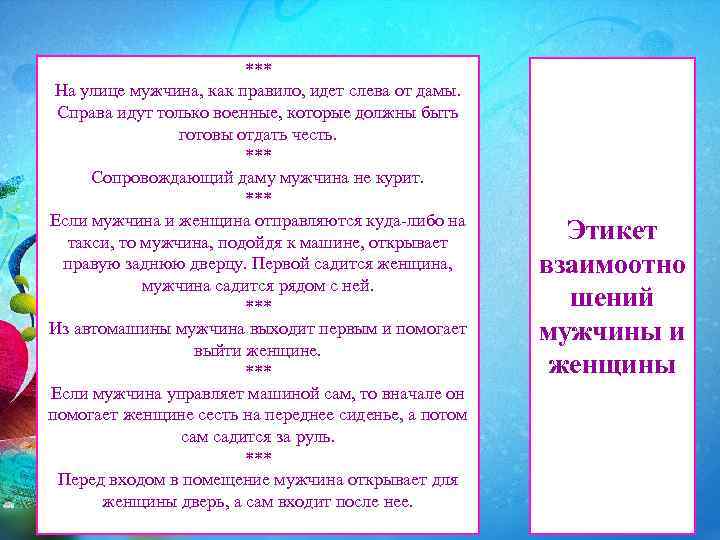 ***
На улице мужчина, как правило, идет слева от дамы. Справа идут только военные, которые должны быть готовы отдать честь.
***
Сопровождающий даму мужчина не курит.
***
Если мужчина и женщина отправляются куда-либо на такси, то мужчина, подойдя к машине, открывает правую заднюю дверцу. Первой садится женщина, мужчина садится рядом с ней.
***
Из автомашины мужчина выходит первым и помогает выйти женщине.
***
Если мужчина управляет машиной сам, то вначале он помогает женщине сесть на переднее сиденье, а потом сам садится за руль.
***
Перед входом в помещение мужчина открывает для женщины дверь, а сам входит после нее.

Этикет взаимоотношений мужчины и женщины